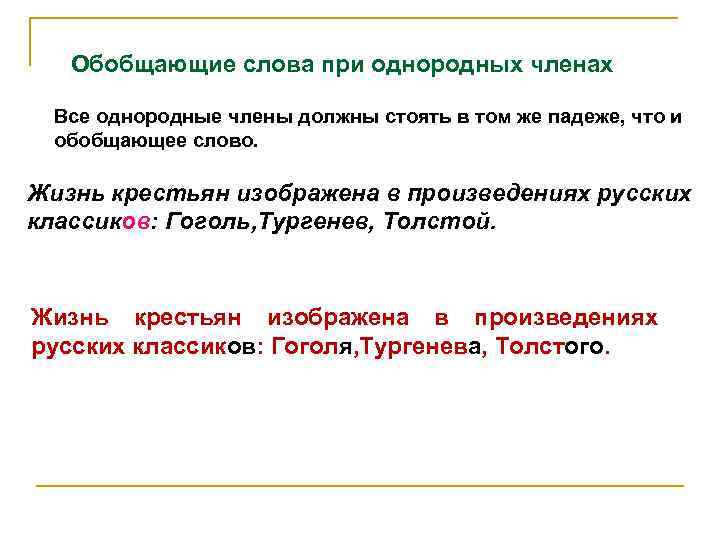 Обобщающие слова при однородных членах

Все однородные члены должны стоять в том же падеже, что и обобщающее слово.

Жизнь крестьян изображена в произведениях русских классиков: Гоголь,Тургенев, Толстой.

Жизнь крестьян изображена в произведениях русских классиков: Гоголя,Тургенева, Толстого.